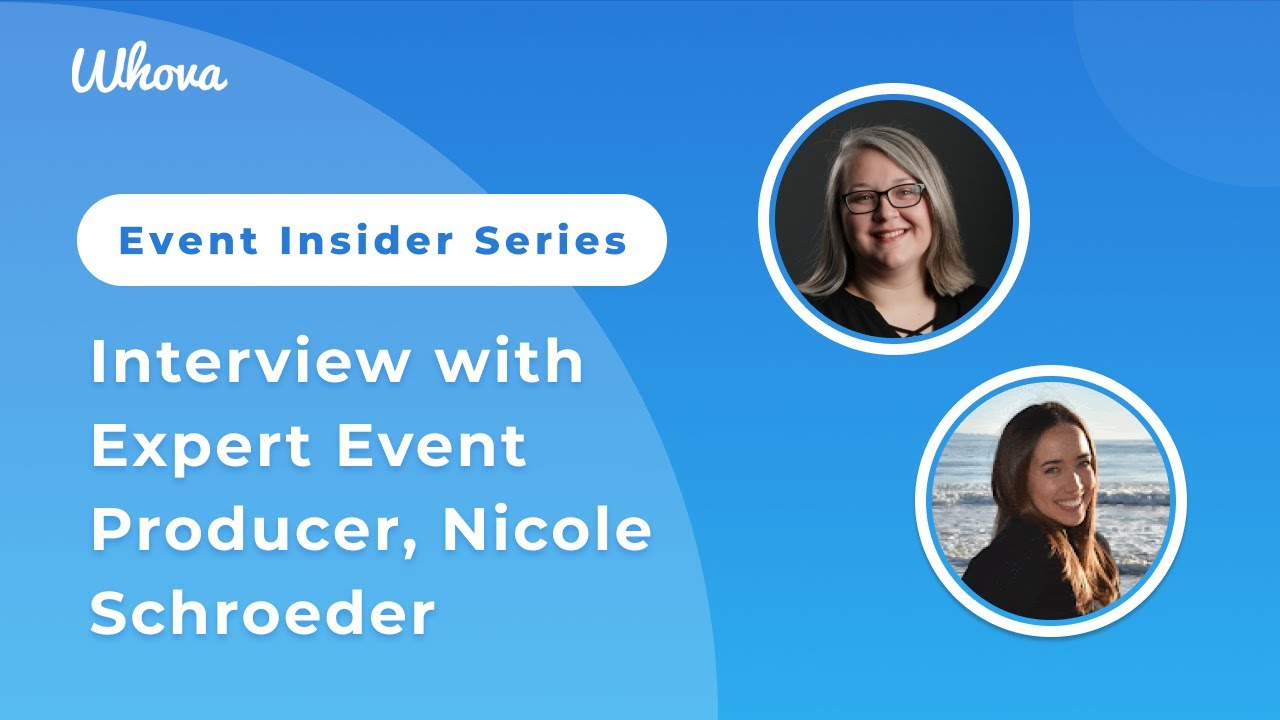 Whova

Event Insider Series

Interview with Expert Event Producer, Nicole Schroeder